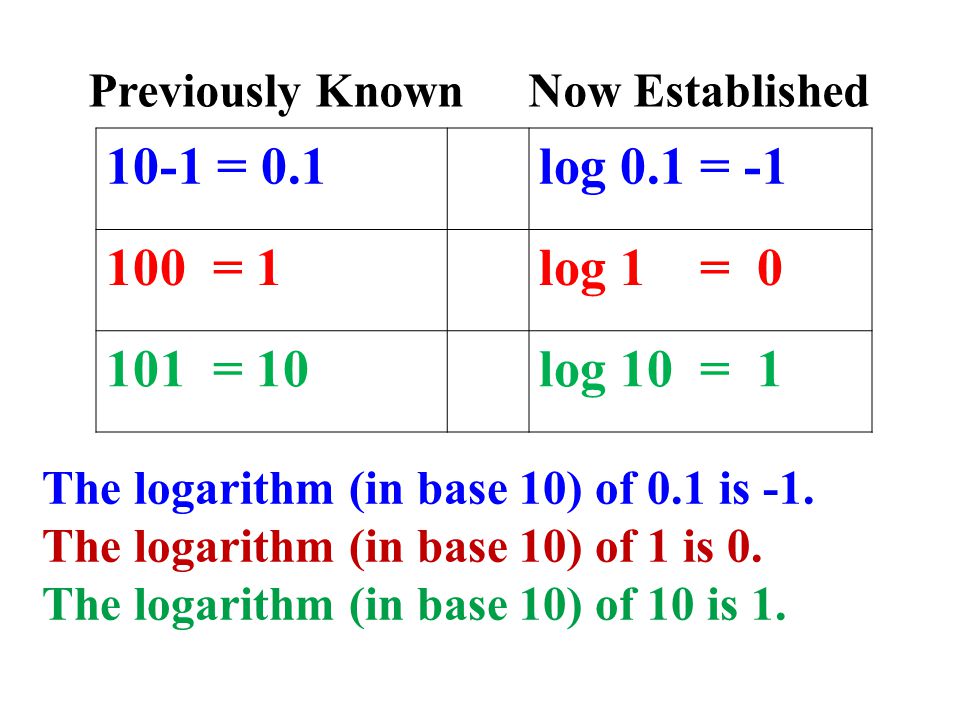 | Previously Known | | Now Established |
|---|---|---|
| 10-1 = 0.1 | | log 0.1 = -1 |
| 100 = 1 | | log 1 = 0 |
| 101 = 10 | | log 10 = 1 |

The logarithm (in base 10) of 0.1 is -1.
The logarithm (in base 10) of 1 is 0.
The logarithm (in base 10) of 10 is 1.